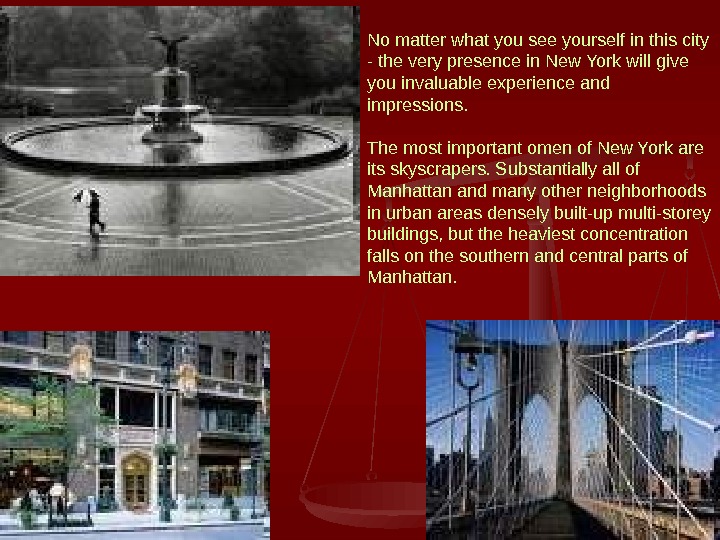 No matter what you see yourself in this city - the very presence in New York will give you invaluable experience and impressions.

The most important omen of New York are its skyscrapers. Substantially all of Manhattan and many other neighborhoods in urban areas densely built-up multi-storey buildings, but the heaviest concentration falls on the southern and central parts of Manhattan.